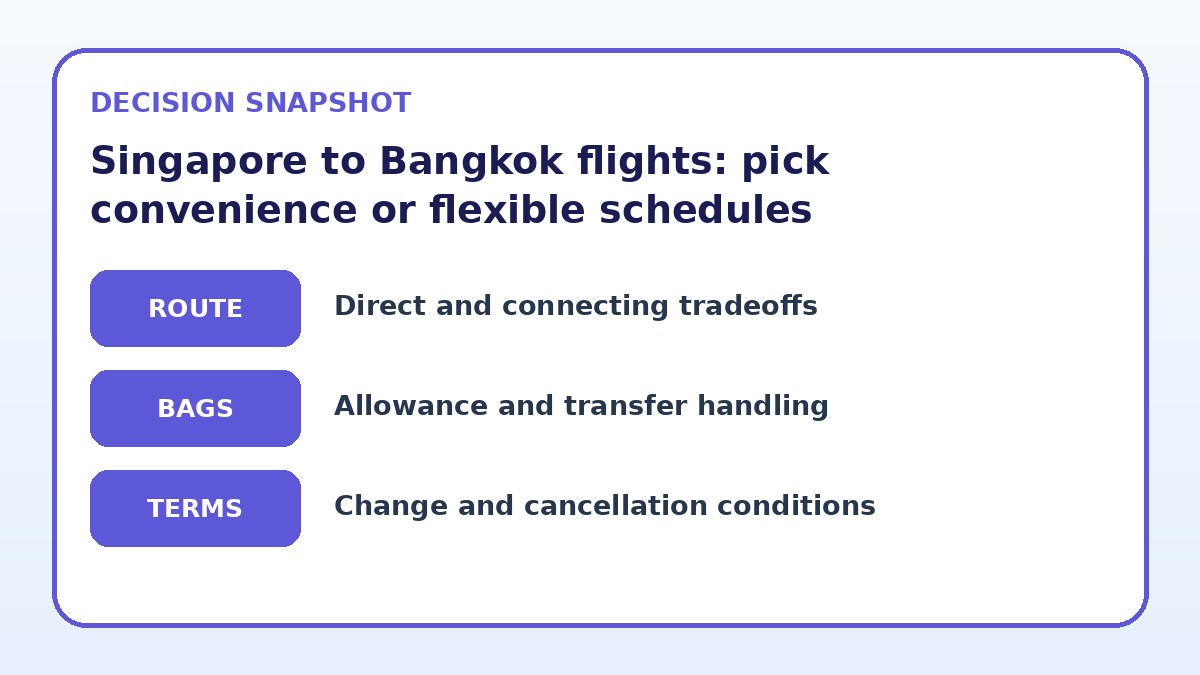 DECISION SNAPSHOT

Singapore to Bangkok flights: pick convenience or flexible schedules

ROUTE
Direct and connecting tradeoffs

BAGS
Allowance and transfer handling

TERMS
Change and cancellation conditions